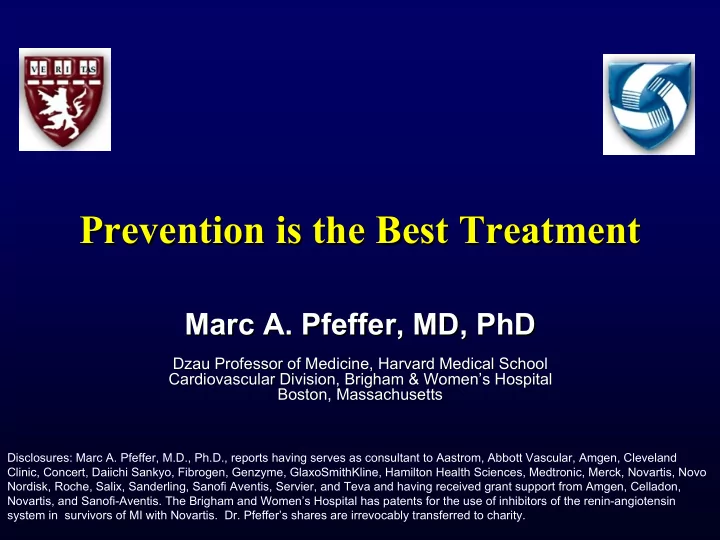 VE RI TAS

Prevention is the Best Treatment

Marc A. Pfeffer, MD, PhD

Dzau Professor of Medicine, Harvard Medical School
Cardiovascular Division, Brigham & Women's Hospital
Boston, Massachusetts

Disclosures: Marc A. Pfeffer, M.D., Ph.D., reports having serves as consultant to Aastrom, Abbott Vascular, Amgen, Cleveland Clinic, Concert, Daiichi Sankyo, Fibrogen, Genzyme, GlaxoSmithKline, Hamilton Health Sciences, Medtronic, Merck, Novartis, Novo Nordisk, Roche, Salix, Sanderling, Sanofi Aventis, Servier, and Teva and having received grant support from Amgen, Celladon, Novartis, and Sanofi-Aventis. The Brigham and Women's Hospital has patents for the use of inhibitors of the renin-angiotensin system in survivors of MI with Novartis. Dr. Pfeffer's shares are irrevocably transferred to charity.